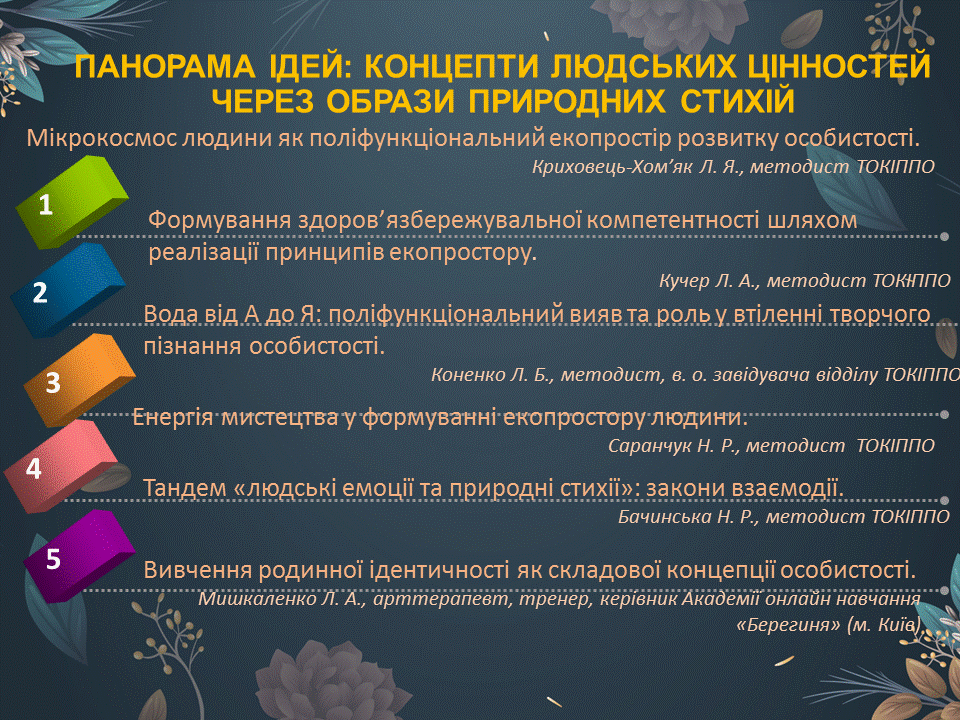 ПАНОРАМА ІДЕЙ: КОНЦЕПТИ ЛЮДСЬКИХ ЦІННОСТЕЙ ЧЕРЕЗ ОБРАЗИ ПРИРОДНИХ СТИХІЙ

Мікрокосмос людини як поліфункціональний екопростір розвитку особистості.

Криховець-Хом'як Л. Я., методист ТОКІППО

1

Формування здоров'язбережувальної компетентності шляхом реалізації принципів екопростору.

Кучер Л. А., методист ТОКІППО

2

Вода від А до Я: поліфункціональний вияв та роль у втіленні творчого пізнання особистості.

Коненко Л. Б., методист, в. о. завідувача відділу ТОКІППО

3

Енергія мистецтва у формуванні екопростору людини.

Саранчук Н. Р., методист ТОКІППО

4

Тандем «людські емоції та природні стихії»: закони взаємодії.

Бачинська Н. Р., методист ТОКІППО

5

Вивчення родинної ідентичності як складової концепції особистості.

Мишкаленко Л. А., арттерапевт, тренер, керівник Академії онлайн навчання «Берегиня» (м. Київ)